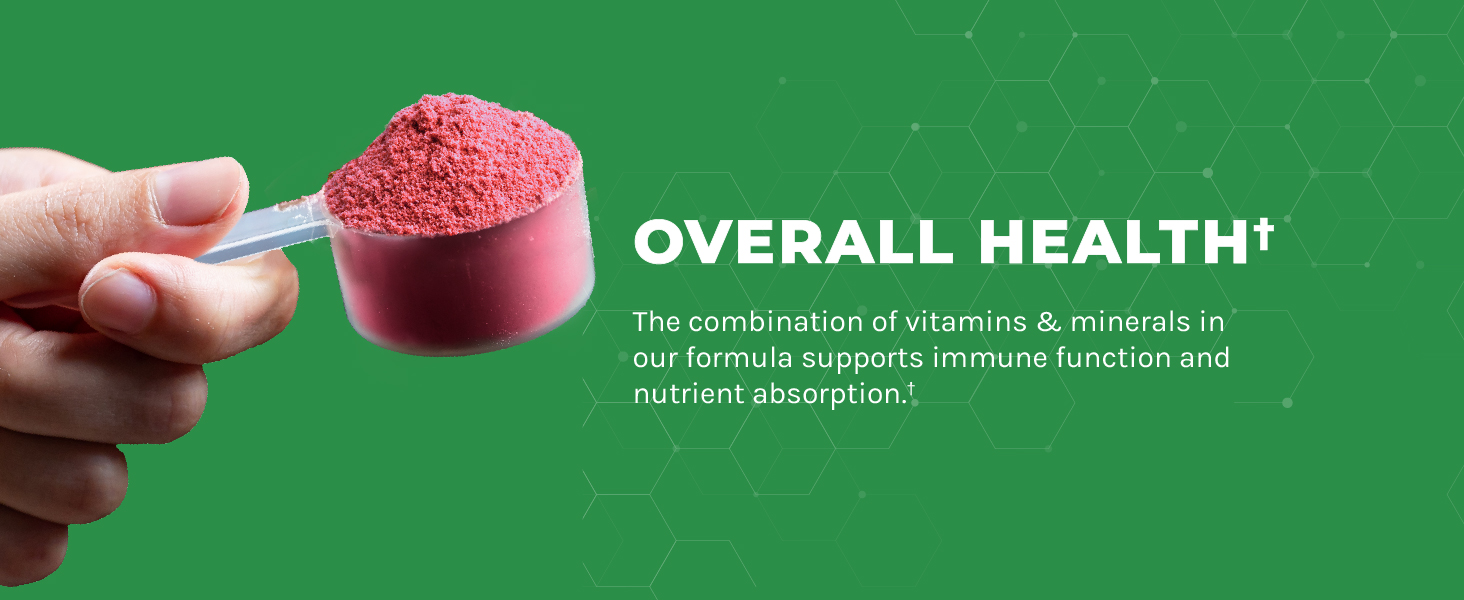 OVERALL HEALTH†

The combination of vitamins & minerals in our formula supports immune function and nutrient absorption.†